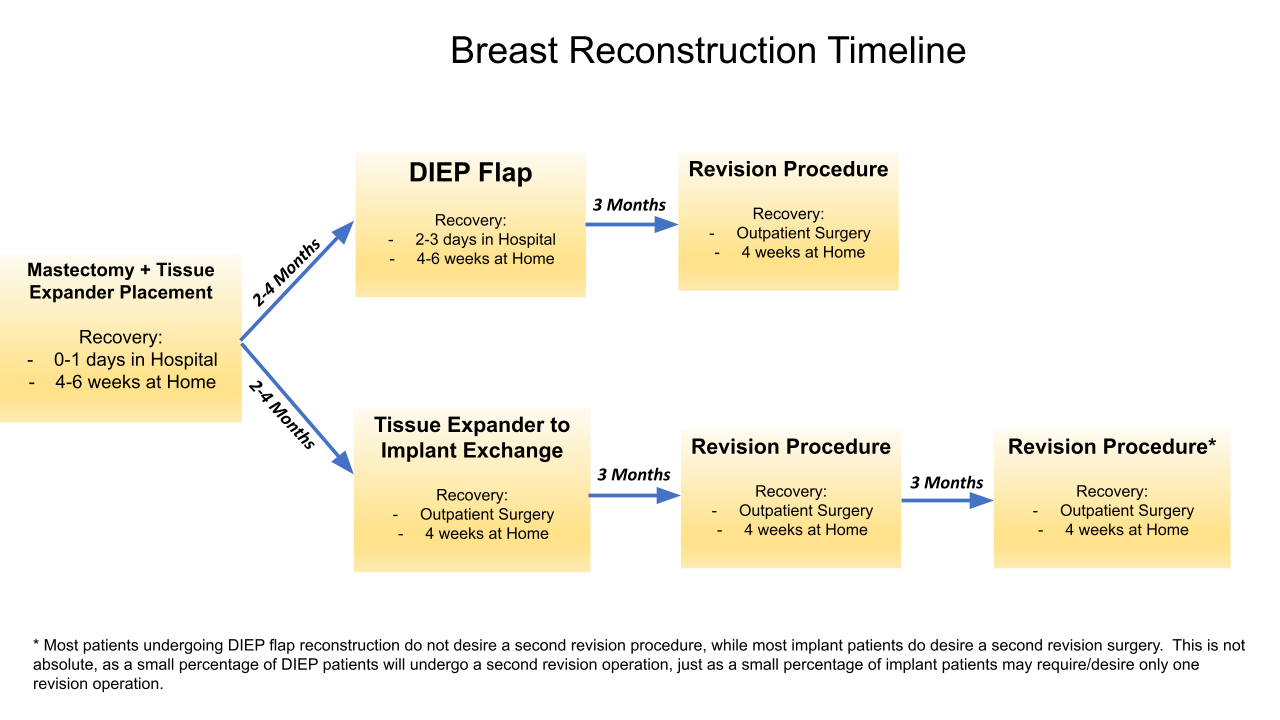 Breast Reconstruction Timeline

Mastectomy + Tissue Expander Placement

Recovery:
- 0-1 days in Hospital
- 4-6 weeks at Home

2-4 Months

DIEP Flap

Recovery:
- 2-3 days in Hospital
- 4-6 weeks at Home

3 Months

Revision Procedure

Recovery:
- Outpatient Surgery
- 4 weeks at Home

2-4 Months

Tissue Expander to Implant Exchange

Recovery:
- Outpatient Surgery
- 4 weeks at Home

3 Months

Revision Procedure

Recovery:
- Outpatient Surgery
- 4 weeks at Home

3 Months

Revision Procedure*

Recovery:
- Outpatient Surgery
- 4 weeks at Home

* Most patients undergoing DIEP flap reconstruction do not desire a second revision procedure, while most implant patients do desire a second revision surgery. This is not absolute, as a small percentage of DIEP patients will undergo a second revision operation, just as a small percentage of implant patients may require/desire only one revision operation.